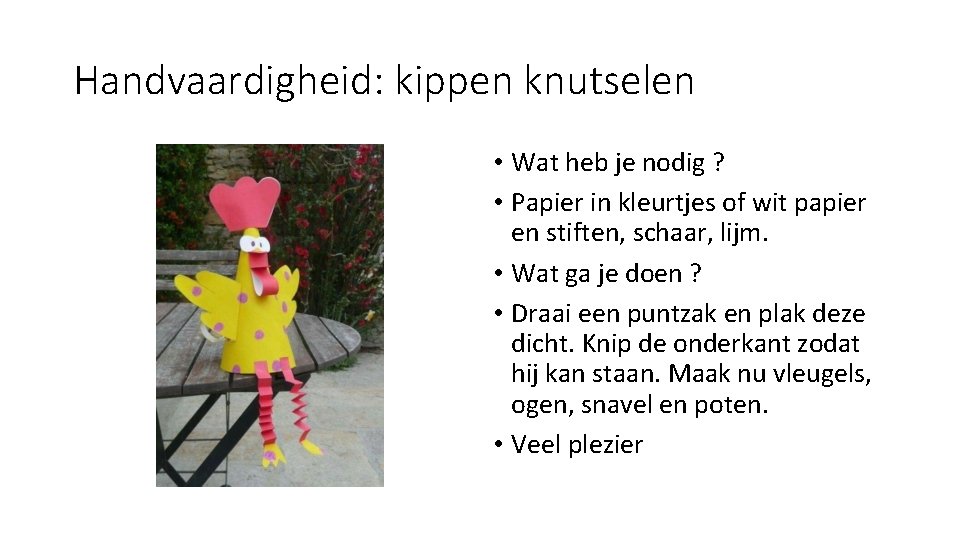 Handvaardigheid: kippen knutselen

• Wat heb je nodig ?
• Papier in kleurtjes of wit papier en stiften, schaar, lijm.
• Wat ga je doen ?
• Draai een puntzak en plak deze dicht. Knip de onderkant zodat hij kan staan. Maak nu vleugels, ogen, snavel en poten.
• Veel plezier